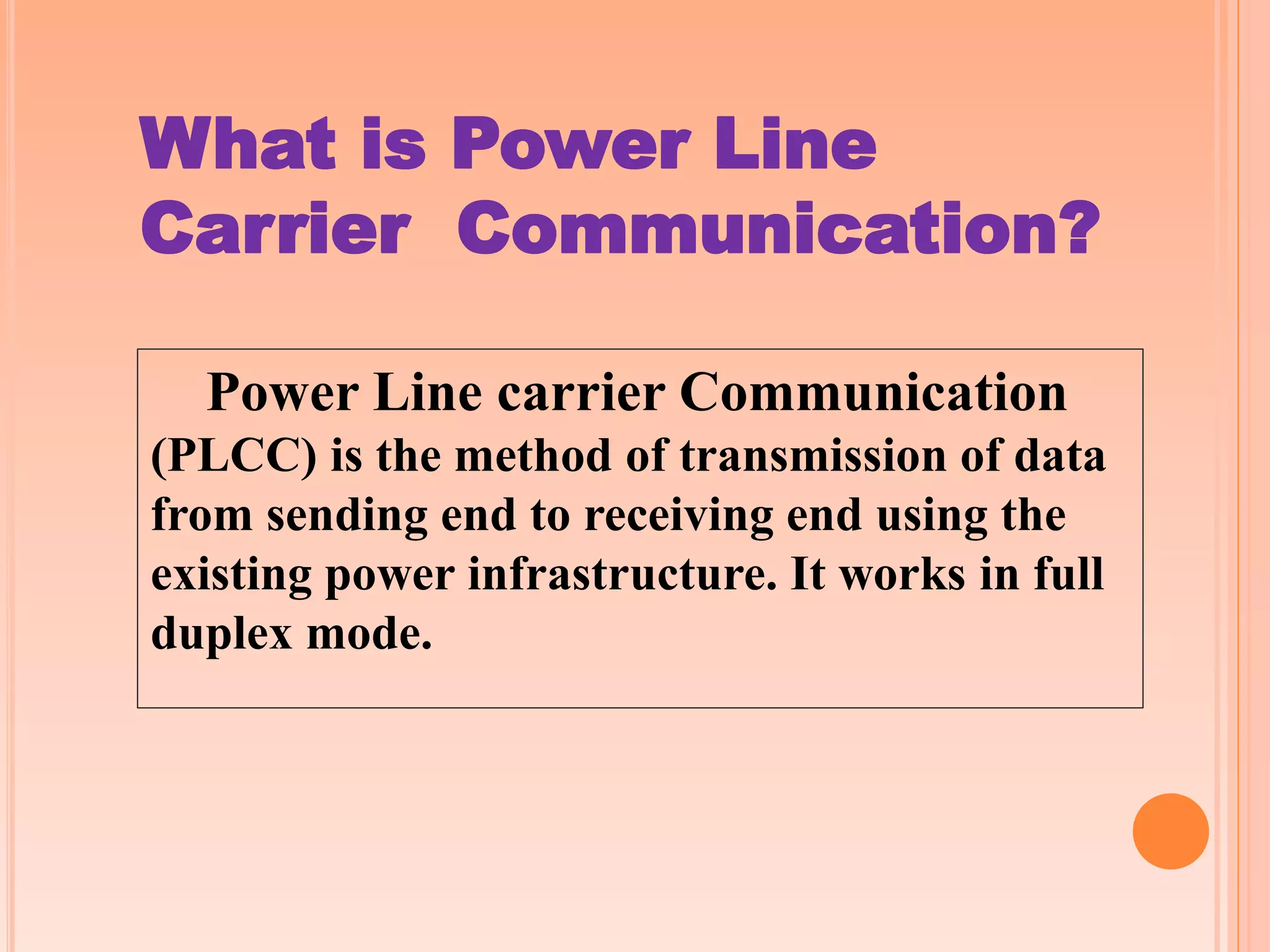 What is Power Line Carrier Communication?

Power Line carrier Communication (PLCC) is the method of transmission of data from sending end to receiving end using the existing power infrastructure. It works in full duplex mode.